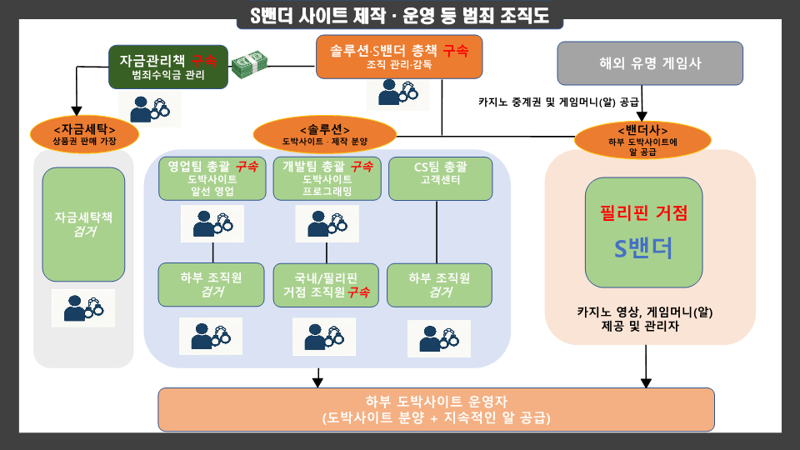 S밴더 사이트 제작 · 운영 등 범죄 조직도

자금관리책 구속
범죄수익금 관리

솔루션·S밴더 총책 구속
조직 관리·감독

해외 유명 게임사

카지노 중계권 및 게임머니(알) 공급

<자금세탁>
상품권 판매 가장

<솔루션>
도박사이트 · 제작 분양

<밴더사>
하부 도박사이트에
알 공급

자금세탁책
검거

영업팀 총괄 구속
도박사이트
알선 영업

개발팀 총괄 구속
도박사이트
프로그래밍

CS팀 총괄
고객센터

하부 조직원
검거

국내/필리핀
거점 조직원 구속

하부 조직원
검거

필리핀 거점

S밴더

카지노 영상, 게임머니(알)
제공 및 관리자

하부 도박사이트 운영자
(도박사이트 분양 + 지속적인 알 공급)